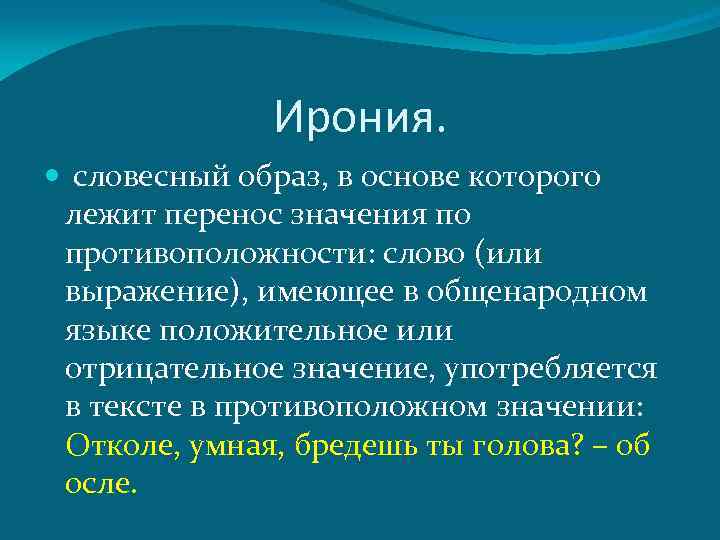 Ирония.

словесный образ, в основе которого лежит перенос значения по противоположности: слово (или выражение), имеющее в общенародном языке положительное или отрицательное значение, употребляется в тексте в противоположном значении: Отколе, умная, бредешь ты голова? – об осле.